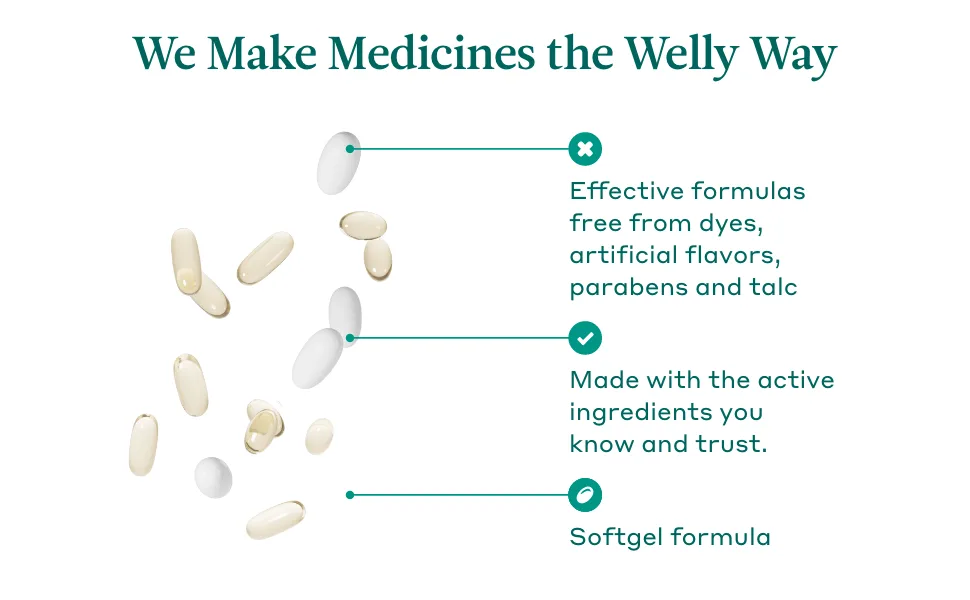 We Make Medicines the Welly Way

Effective formulas free from dyes, artificial flavors, parabens and talc

Made with the active ingredients you know and trust.

Softgel formula